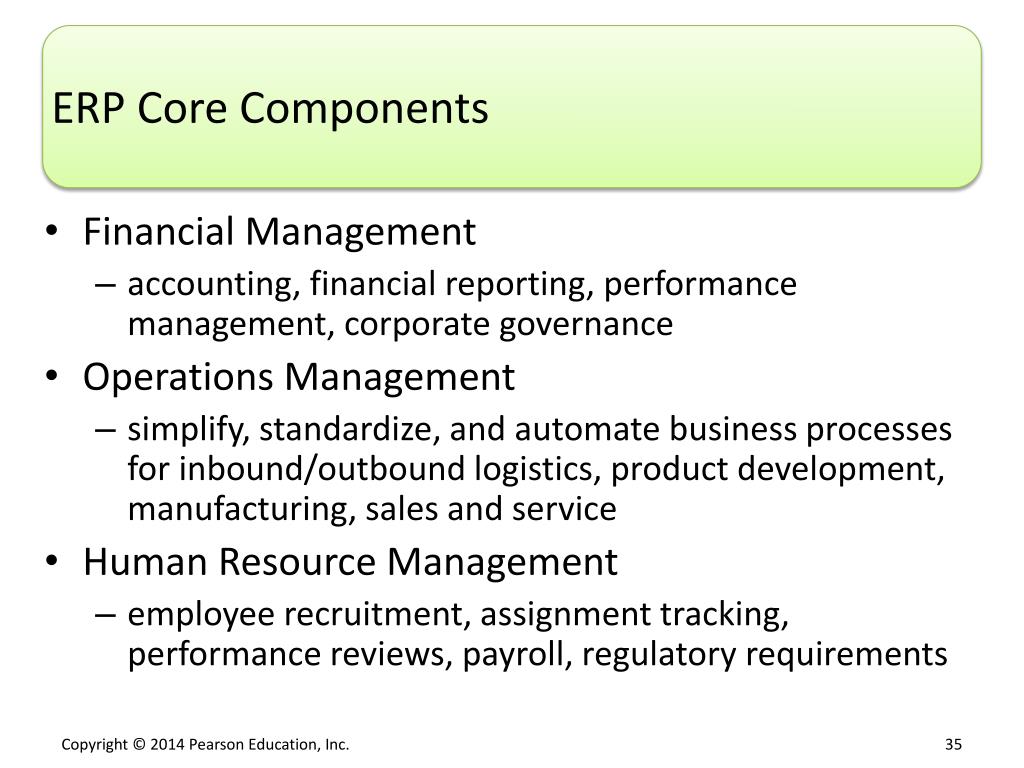 ERP Core Components

• Financial Management
– accounting, financial reporting, performance management, corporate governance

• Operations Management
– simplify, standardize, and automate business processes for inbound/outbound logistics, product development, manufacturing, sales and service

• Human Resource Management
– employee recruitment, assignment tracking, performance reviews, payroll, regulatory requirements

Copyright © 2014 Pearson Education, Inc.

35